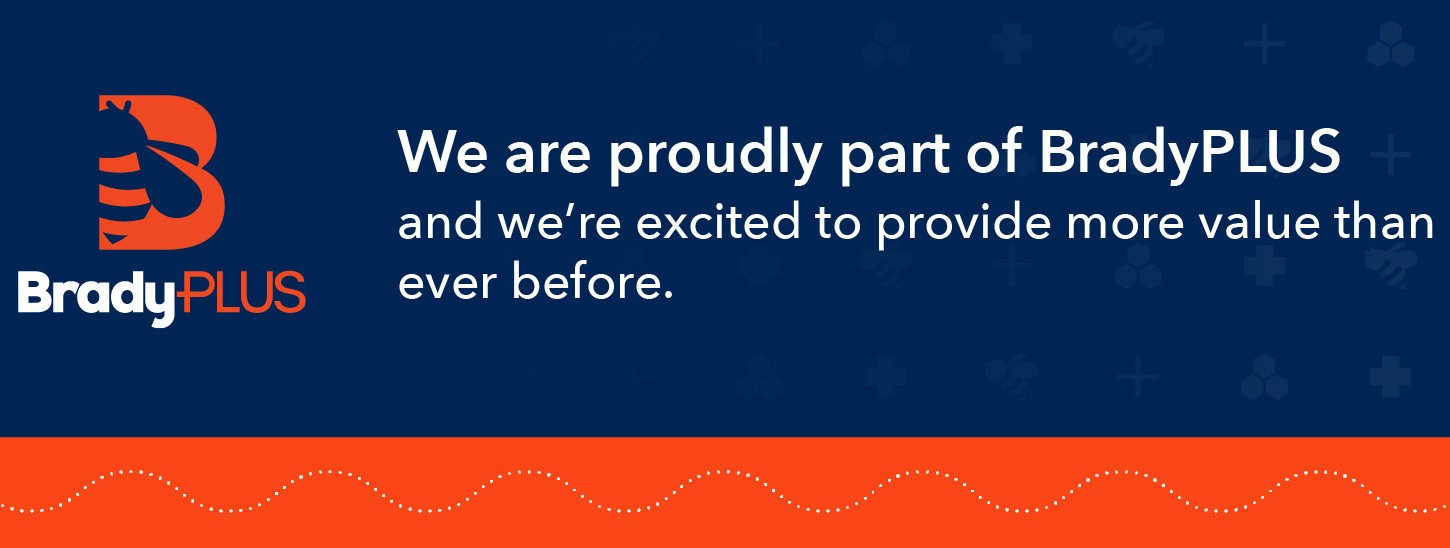 BradyPLUS

We are proudly part of BradyPLUS

and we're excited to provide more value than ever before.